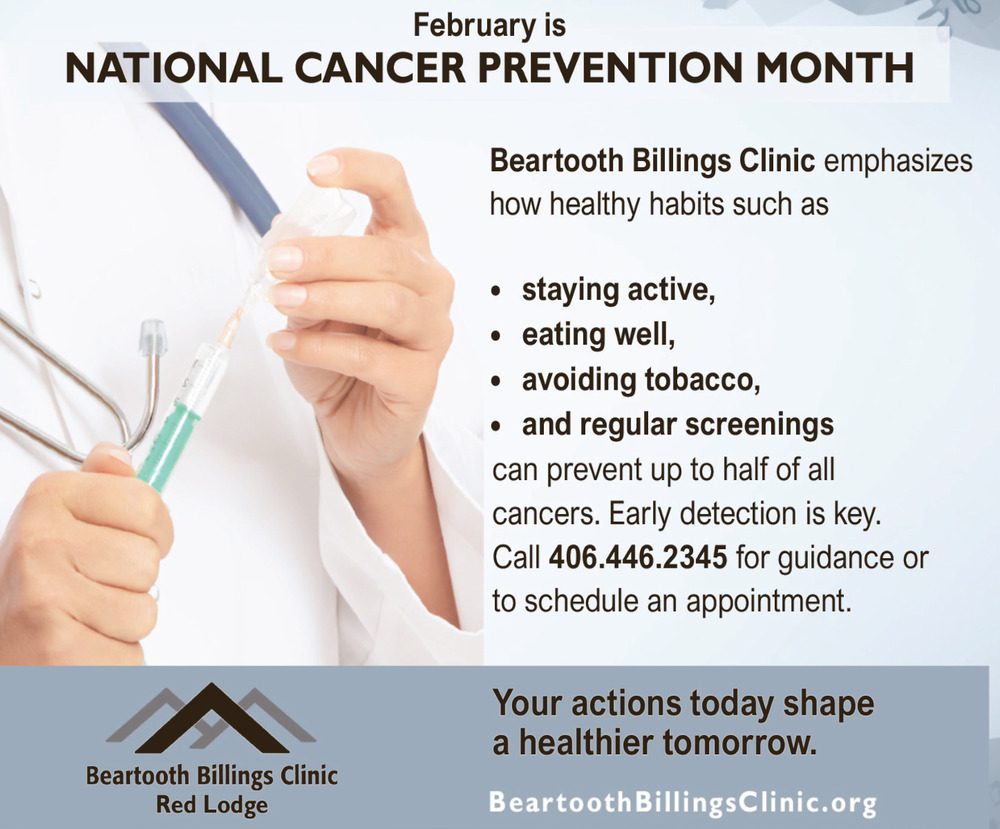 February is
NATIONAL CANCER PREVENTION MONTH

Beartooth Billings Clinic emphasizes how healthy habits such as

• staying active,
• eating well,
• avoiding tobacco,
• and regular screenings

can prevent up to half of all cancers. Early detection is key. Call 406.446.2345 for guidance or to schedule an appointment.

Beartooth Billings Clinic
Red Lodge

Your actions today shape a healthier tomorrow.

BeartoothBillingsClinic.org